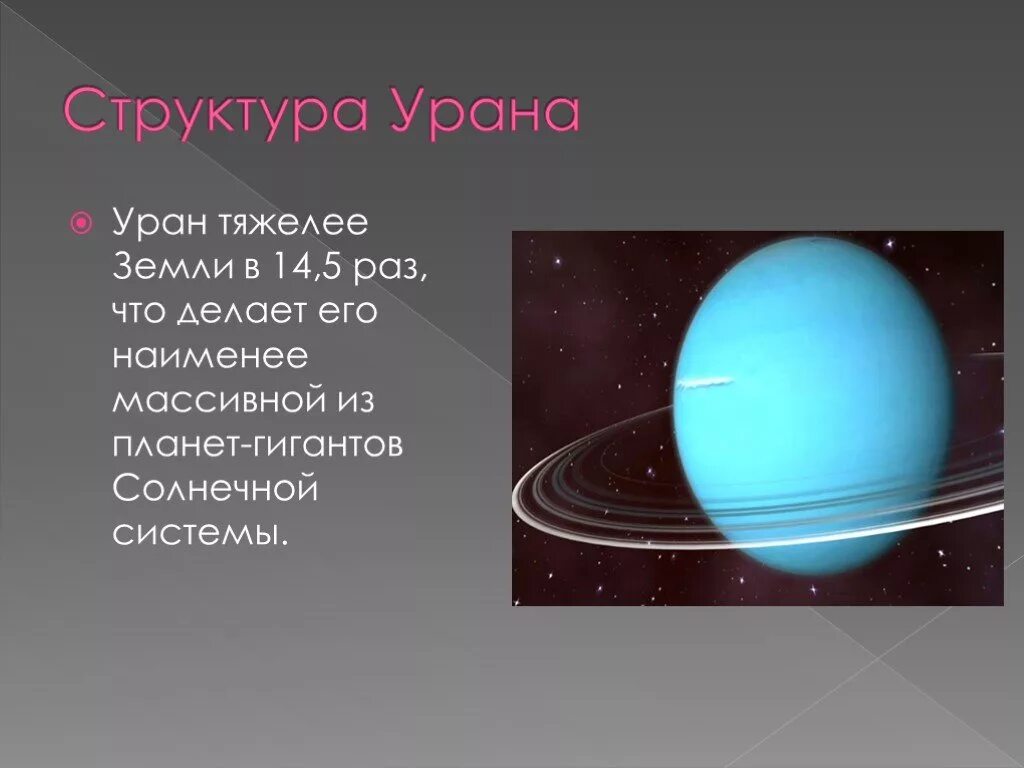 Структура Урана

Уран тяжелее Земли в 14,5 раз, что делает его наименее массивной из планет-гигантов Солнечной системы.